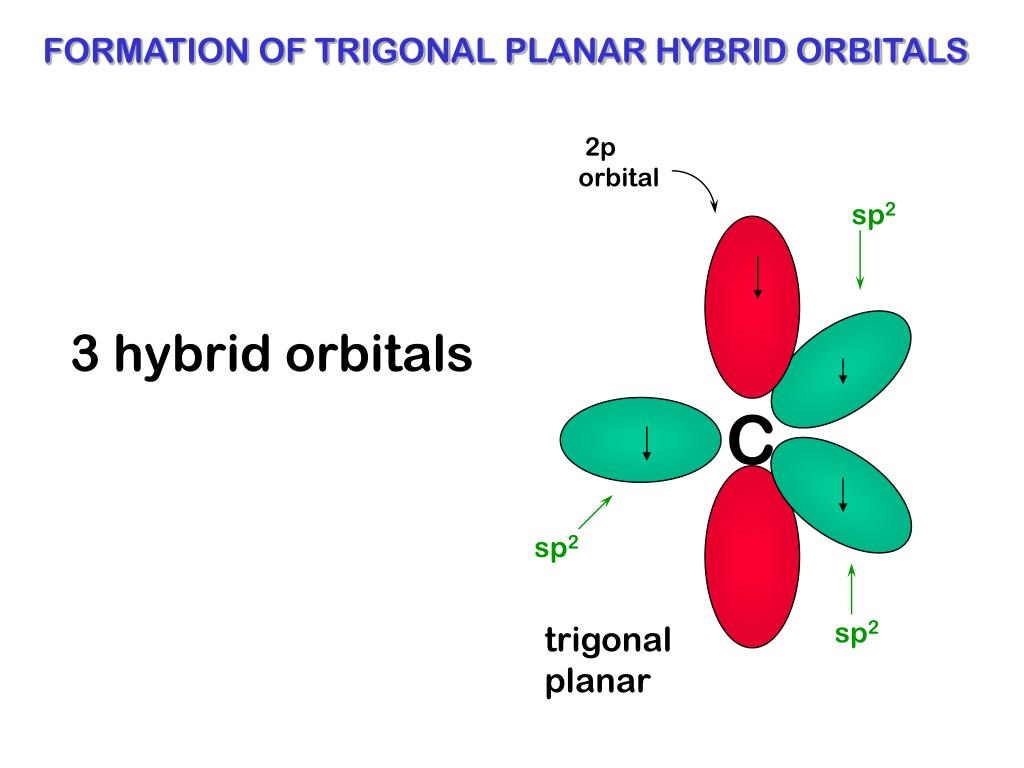 FORMATION OF TRIGONAL PLANAR HYBRID ORBITALS

3 hybrid orbitals

2p orbital

$sp^2$

C

$sp^2$

$sp^2$

trigonal planar